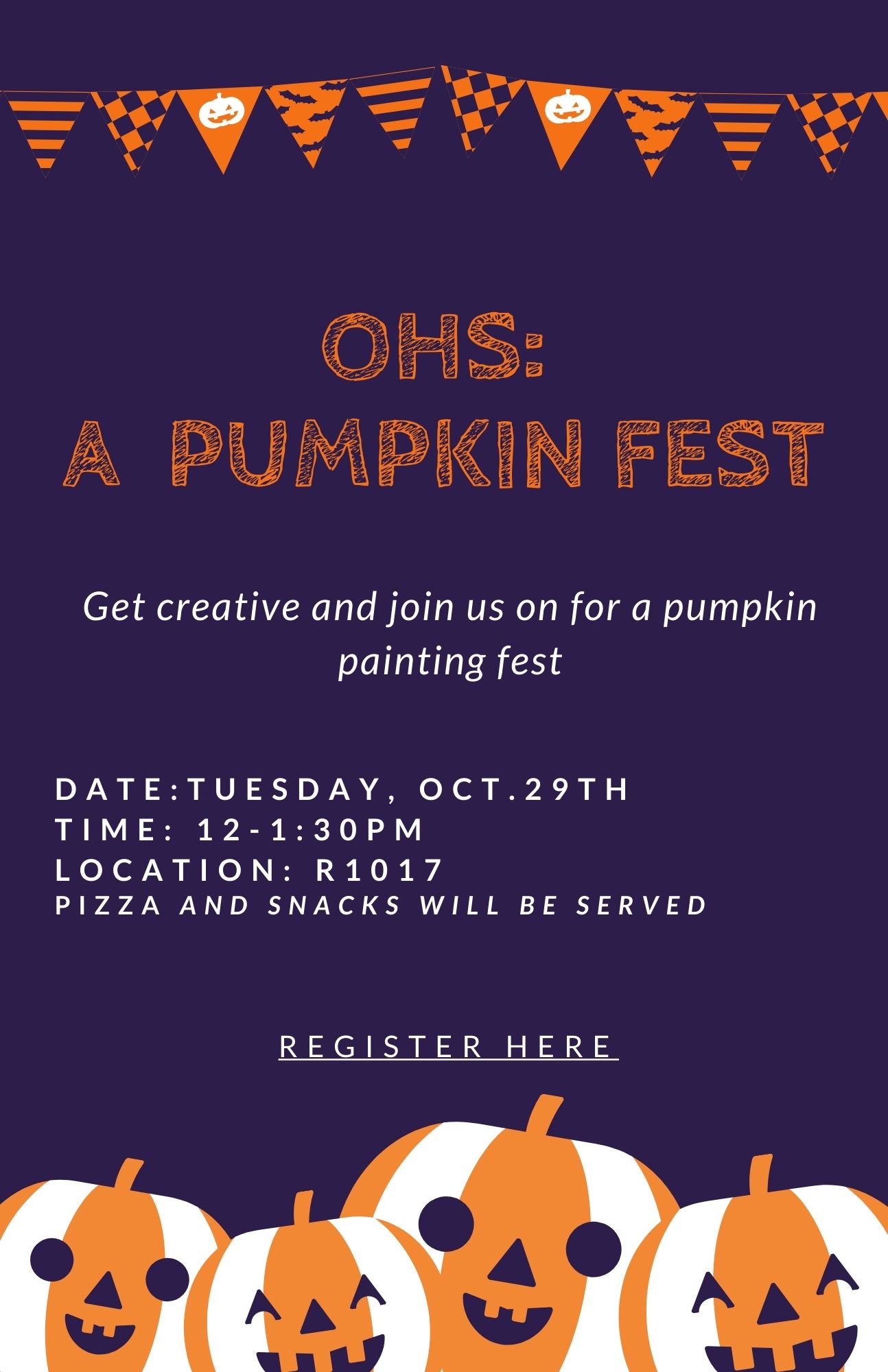 OHS:
A PUMPKIN FEST

Get creative and join us on for a pumpkin painting fest

DATE:TUESDAY, OCT.29TH
TIME: 12-1:30PM
LOCATION: R1017
PIZZA AND SNACKS WILL BE SERVED

REGISTER HERE